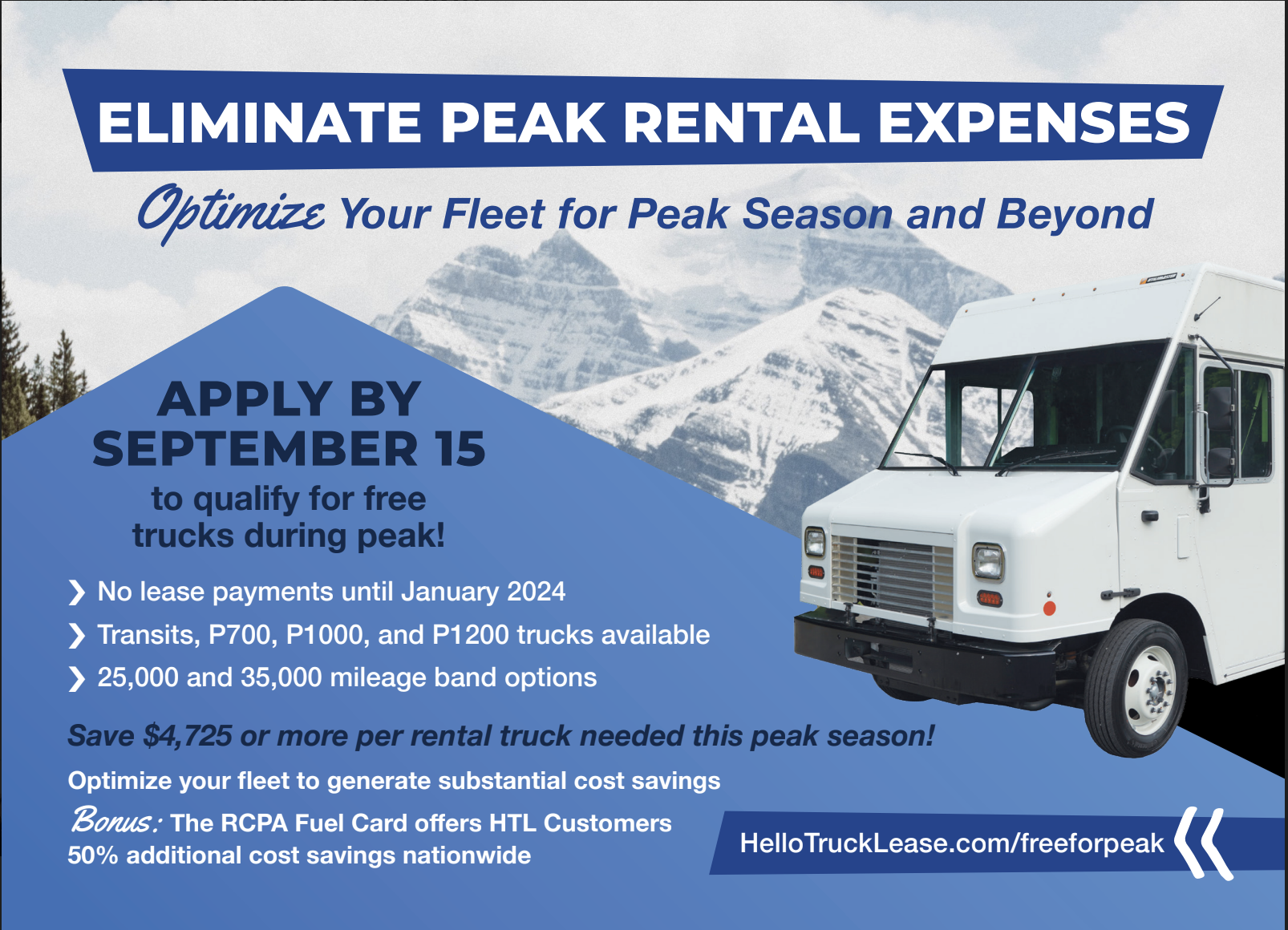 ELIMINATE PEAK RENTAL EXPENSES

Optimize Your Fleet for Peak Season and Beyond

APPLY BY SEPTEMBER 15

to qualify for free trucks during peak!

❯ No lease payments until January 2024

❯ Transits, P700, P1000, and P1200 trucks available

❯ 25,000 and 35,000 mileage band options

Save $4,725 or more per rental truck needed this peak season!

Optimize your fleet to generate substantial cost savings

Bonus: The RCPA Fuel Card offers HTL Customers 50% additional cost savings nationwide

HelloTruckLease.com/freeforpeak